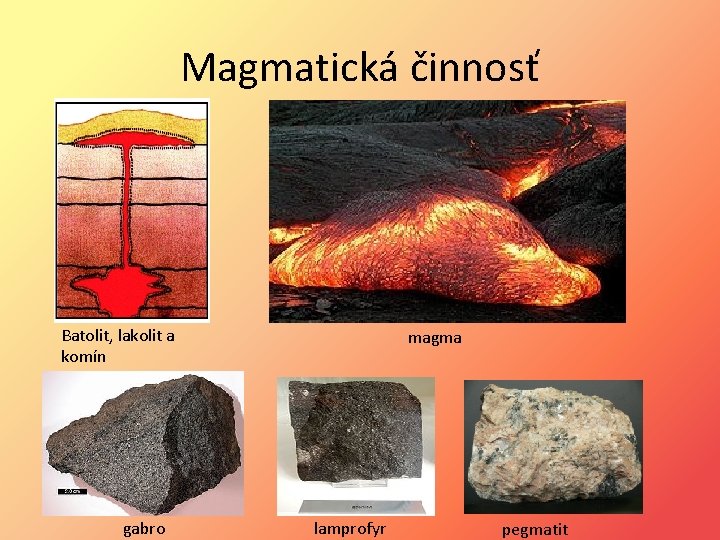 Magmatická činnosť

Batolit, lakolit a komín

magma

gabro

lamprofyr

pegmatit